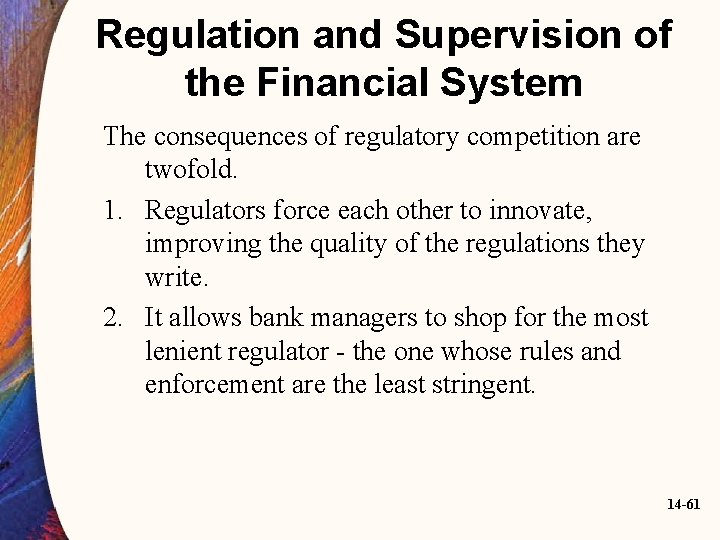 Regulation and Supervision of the Financial System

The consequences of regulatory competition are twofold.

1. Regulators force each other to innovate, improving the quality of the regulations they write.
2. It allows bank managers to shop for the most lenient regulator - the one whose rules and enforcement are the least stringent.

14-61